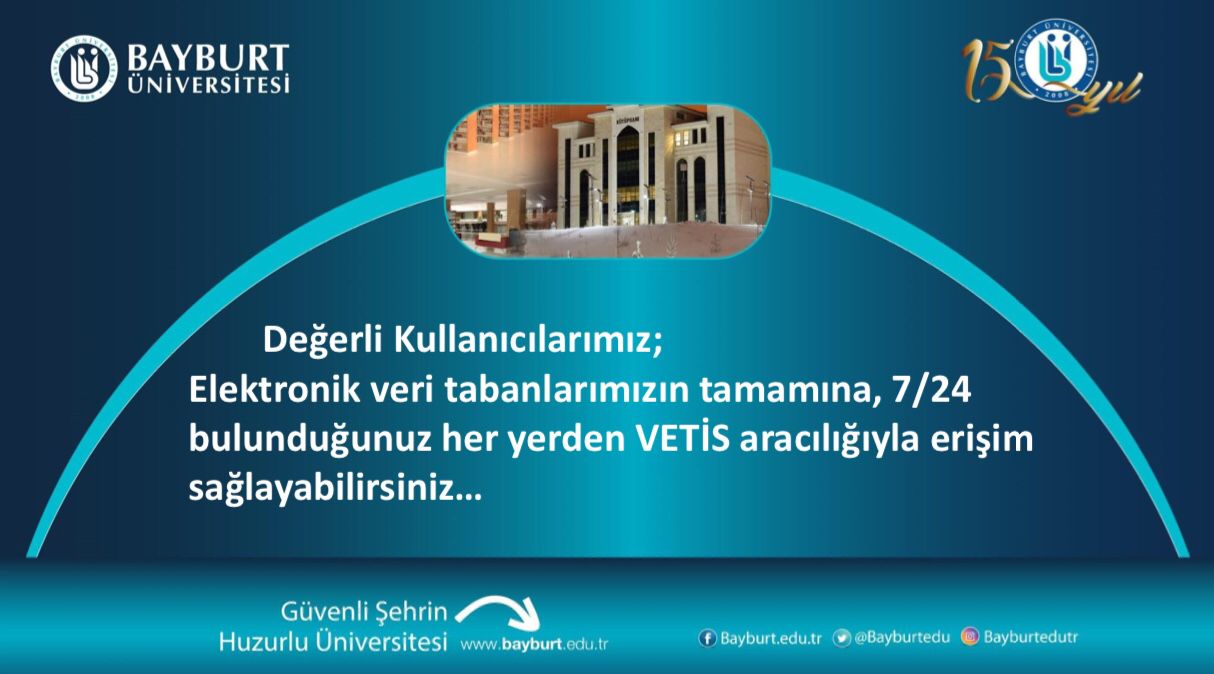 BAYBURT ÜNİVERSİTESİ

15 yıl

Değerli Kullanıcılarımız;
Elektronik veri tabanlarımızın tamamına, 7/24 bulunduğunuz her yerden VETİS aracılığıyla erişim sağlayabilirsiniz…

Güvenli Şehrin Huzurlu Üniversitesi www.bayburt.edu.tr

Bayburt.edu.tr @Bayburtedu Bayburtedutr